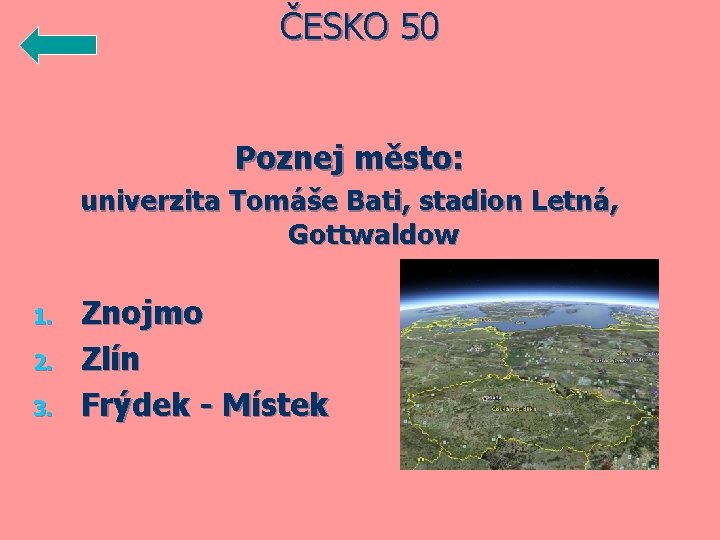 ČESKO 50

Poznej město:
univerzita Tomáše Bati, stadion Letná, Gottwaldow

1. Znojmo
2. Zlín
3. Frýdek - Místek